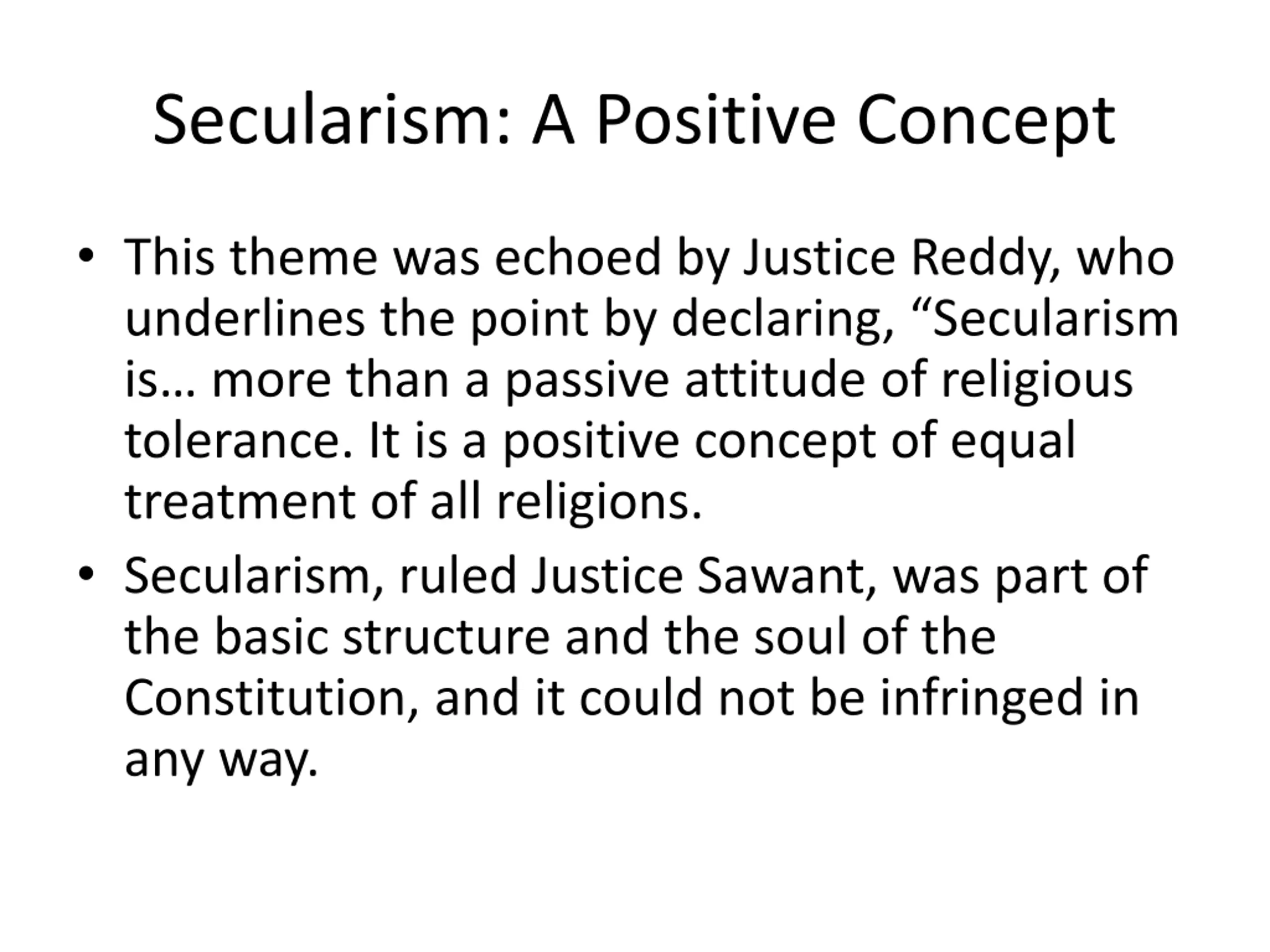 Secularism: A Positive Concept

• This theme was echoed by Justice Reddy, who underlines the point by declaring, “Secularism is… more than a passive attitude of religious tolerance. It is a positive concept of equal treatment of all religions.

• Secularism, ruled Justice Sawant, was part of the basic structure and the soul of the Constitution, and it could not be infringed in any way.